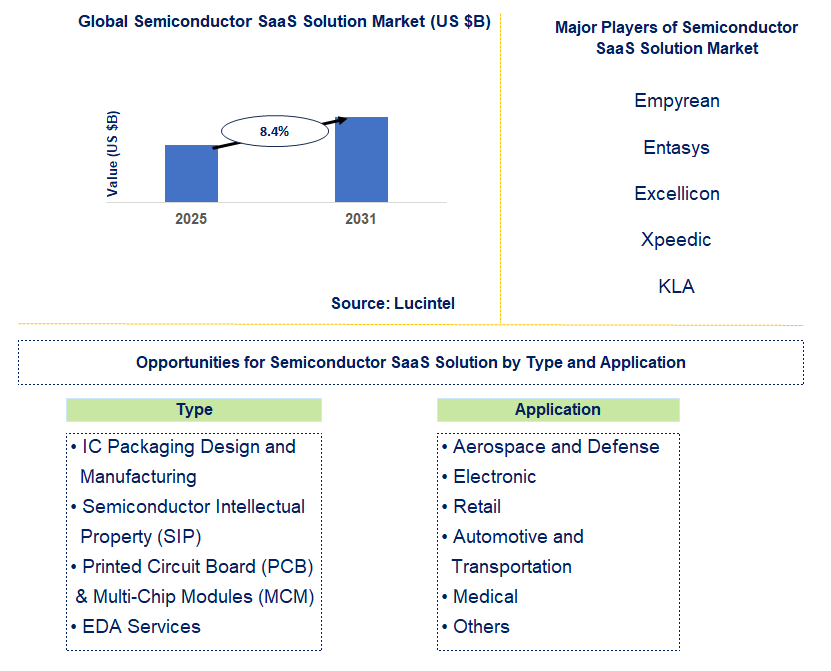 Global Semiconductor SaaS Solution Market (US $B)

Value (US $B)

8.4%

2025

2031

Source: Lucintel

Major Players of Semiconductor SaaS Solution Market

Empyrean

Entasys

Excellicon

Xpeedic

KLA

Opportunities for Semiconductor SaaS Solution by Type and Application

Type

• IC Packaging Design and Manufacturing
• Semiconductor Intellectual Property (SIP)
• Printed Circuit Board (PCB) & Multi-Chip Modules (MCM)
• EDA Services

Application

• Aerospace and Defense
• Electronic
• Retail
• Automotive and Transportation
• Medical
• Others